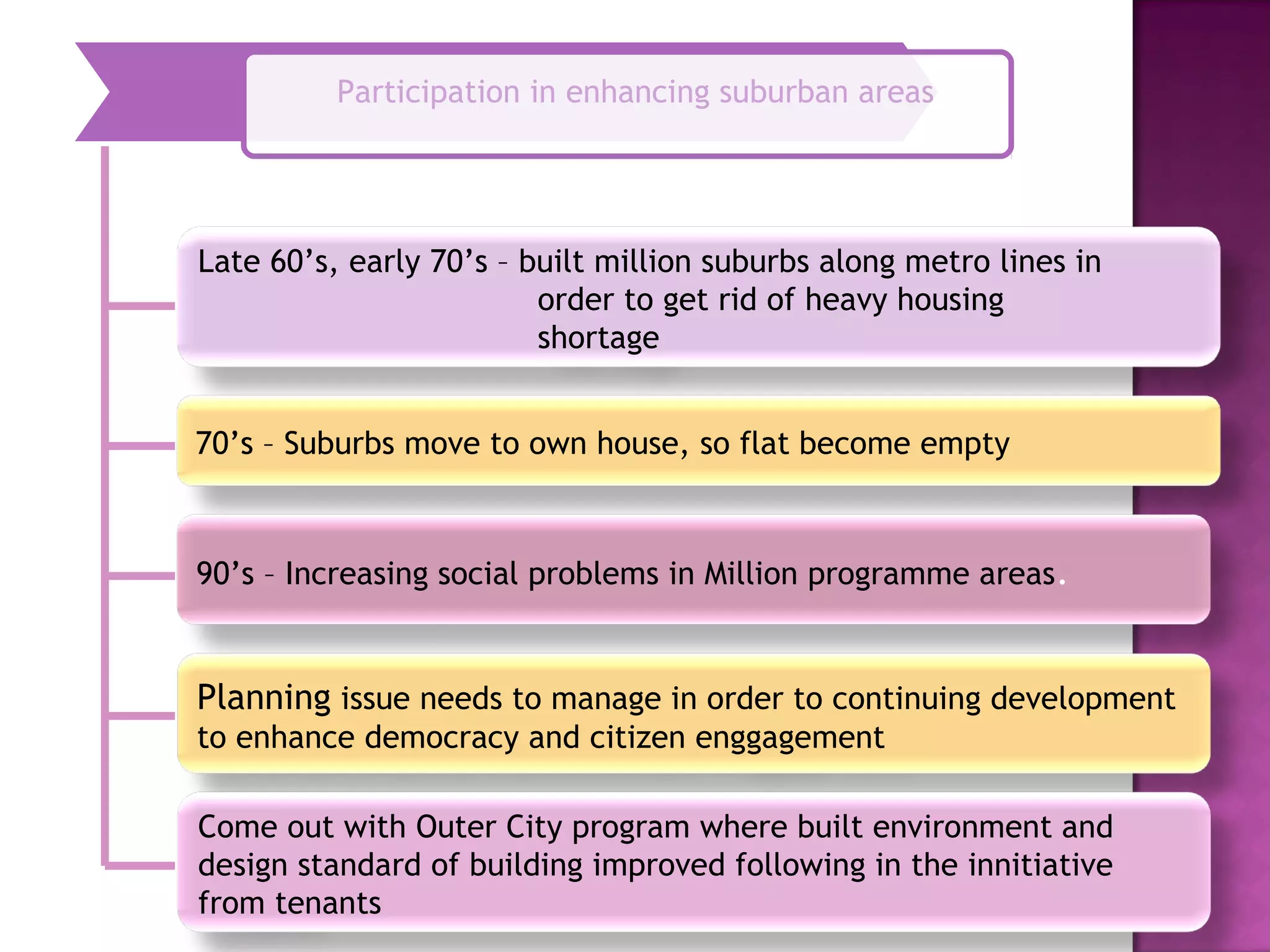 Participation in enhancing suburban areas

Late 60’s, early 70’s – built million suburbs along metro lines in order to get rid of heavy housing shortage

70’s – Suburbs move to own house, so flat become empty

90’s – Increasing social problems in Million programme areas.

Planning issue needs to manage in order to continuing development to enhance democracy and citizen enggagement

Come out with Outer City program where built environment and design standard of building improved following in the innitiative from tenants